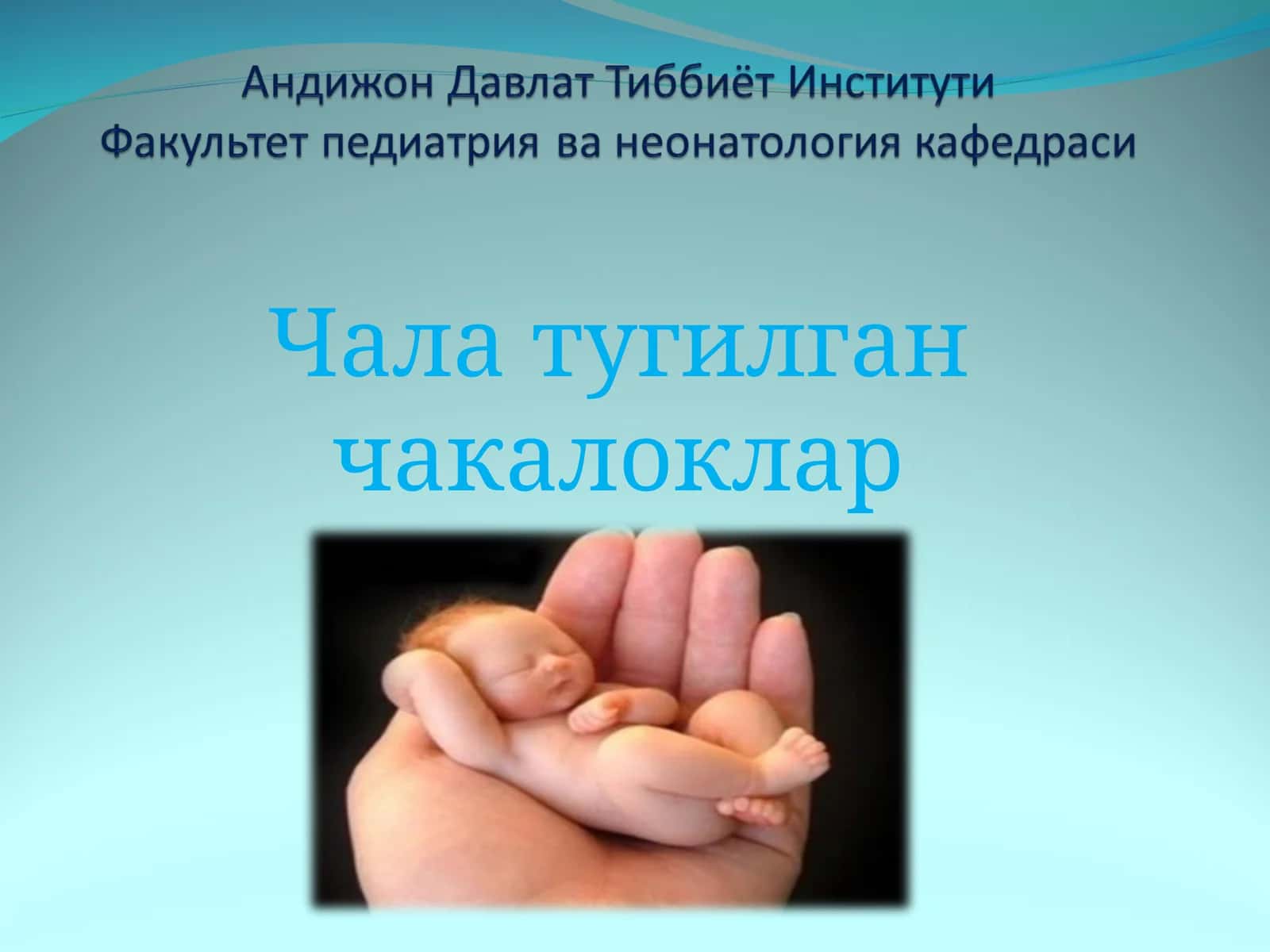 Андижон Давлат Тиббиёт Институти
Факультет педиатрия ва неонатология кафедраси

Чала тугилган чакалоклар